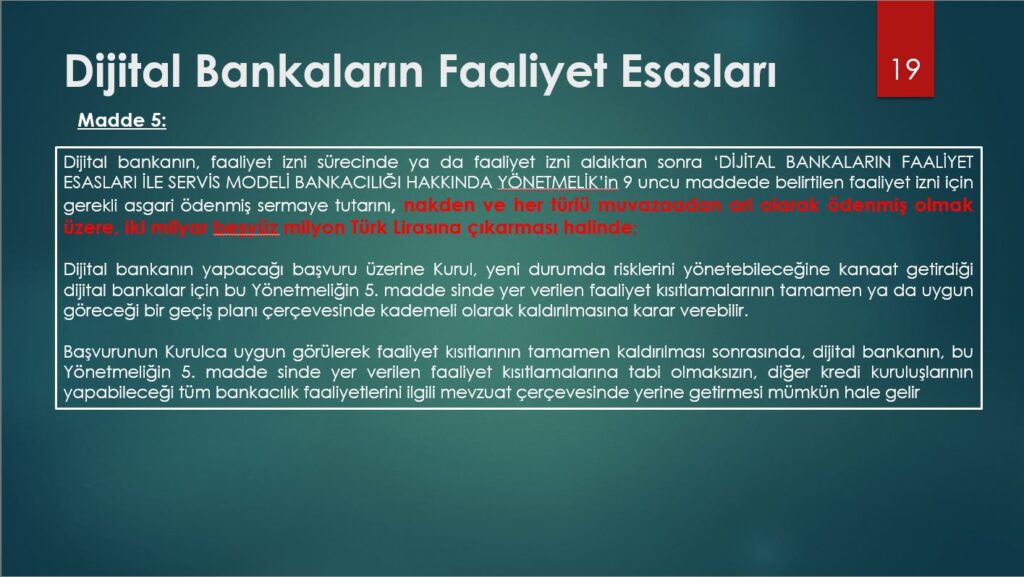 Dijital Bankaların Faaliyet Esasları

19

Madde 5:

Dijital bankanın, faaliyet izni sürecinde ya da faaliyet izni aldıktan sonra 'DİJİTAL BANKALARIN FAALİYET ESASLARI İLE SERVİS MODELİ BANKACILIĞI HAKKINDA YÖNETMELİK'in 9 uncu maddede belirtilen faaliyet izni için gerekli asgari ödenmiş sermaye tutarını, nakden ve her türlü muvazaadan ari olarak ödenmiş olmak üzere, iki milyar beşyüz milyon Türk Lirasına çıkarması halinde;

Dijital bankanın yapacağı başvuru üzerine Kurul, yeni durumda risklerini yönetebileceğine kanaat getirdiği dijital bankalar için bu Yönetmeliğin 5. madde sinde yer verilen faaliyet kısıtlamalarının tamamen ya da uygun göreceği bir geçiş planı çerçevesinde kademeli olarak kaldırılmasına karar verebilir.

Başvurunun Kurulca uygun görülerek faaliyet kısıtlarının tamamen kaldırılması sonrasında, dijital bankanın, bu Yönetmeliğin 5. madde sinde yer verilen faaliyet kısıtlamalarına tabi olmaksızın, diğer kredi kuruluşlarının yapabileceği tüm bankacılık faaliyetlerini ilgili mevzuat çerçevesinde yerine getirmesi mümkün hale gelir